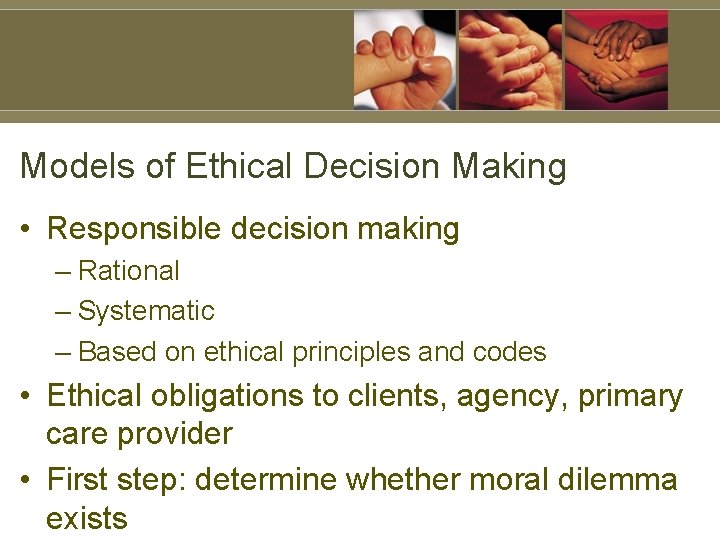 Models of Ethical Decision Making

• Responsible decision making
– Rational
– Systematic
– Based on ethical principles and codes
• Ethical obligations to clients, agency, primary care provider
• First step: determine whether moral dilemma exists